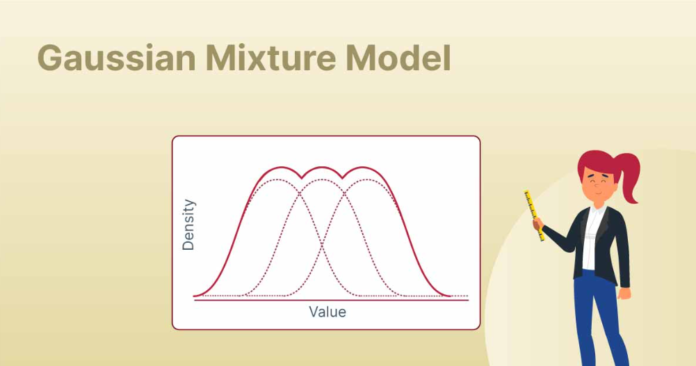 Gaussian Mixture Model

Density

Value